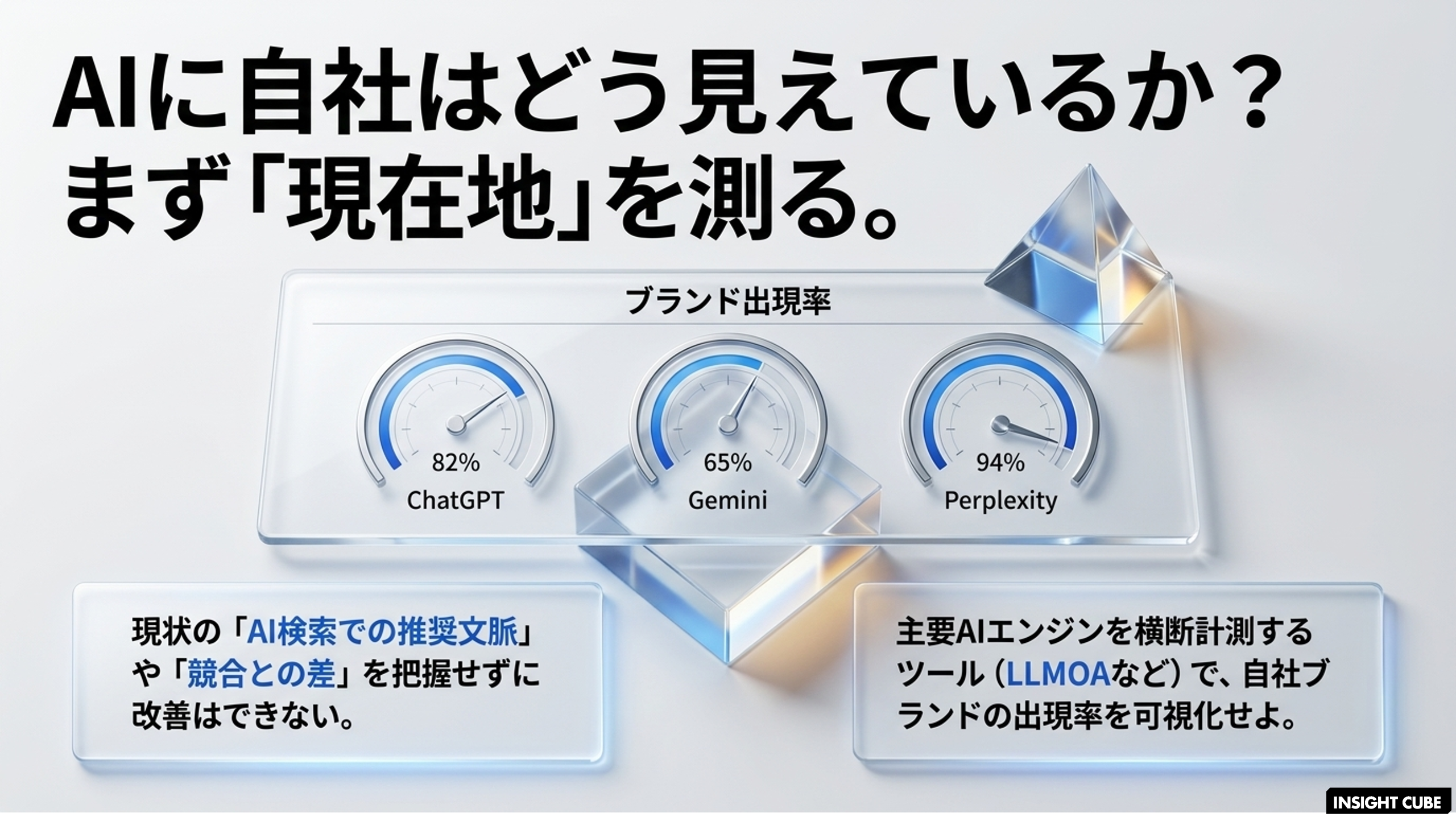 AIに自社はどう見えているか？
まず「現在地」を測る。

ブランド出現率

82%
ChatGPT

65%
Gemini

94%
Perplexity

現状の「AI検索での推奨文脈」や「競合との差」を把握せずに改善はできない。

主要AIエンジンを横断計測するツール（LLMOAなど）で、自社ブランドの出現率を可視化せよ。

INSIGHT CUBE